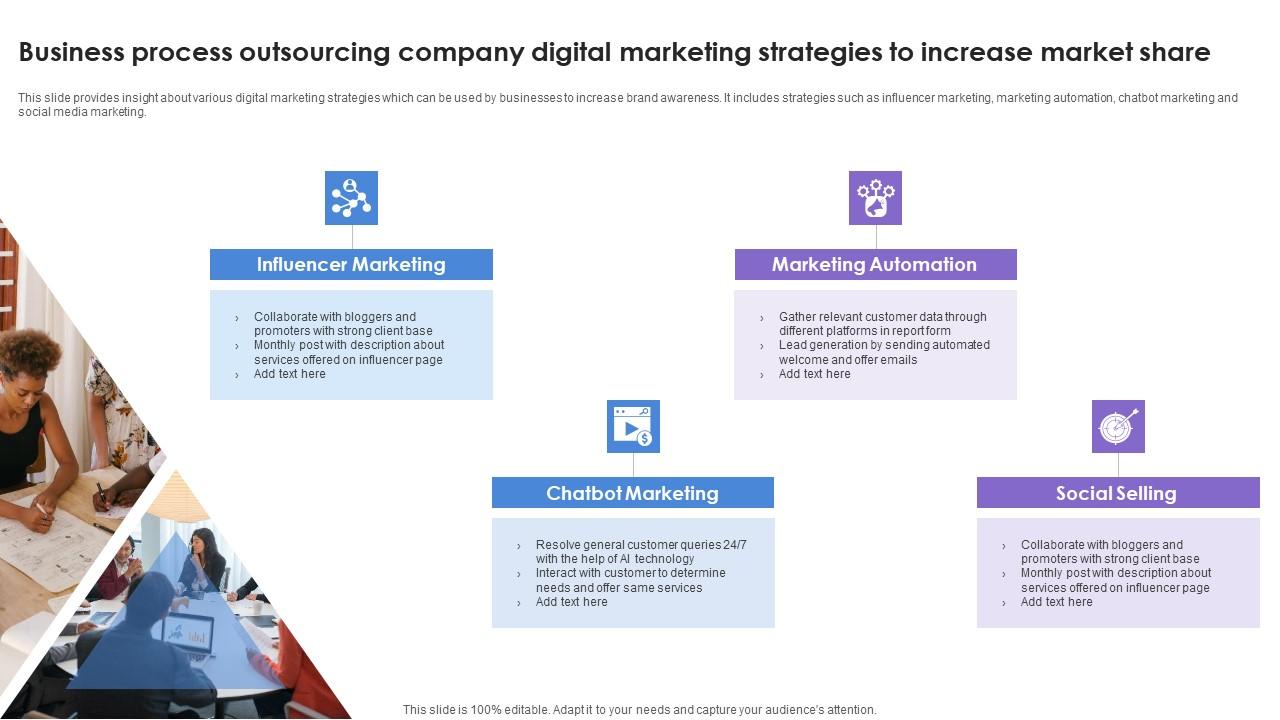 Business process outsourcing company digital marketing strategies to increase market share

This slide provides insight about various digital marketing strategies which can be used by businesses to increase brand awareness. It includes strategies such as influencer marketing, marketing automation, chatbot marketing and social media marketing.

Influencer Marketing

› Collaborate with bloggers and promoters with strong client base
› Monthly post with description about services offered on influencer page
› Add text here

Marketing Automation

› Gather relevant customer data through different platforms in report form
› Lead generation by sending automated welcome and offer emails
› Add text here

Chatbot Marketing

› Resolve general customer queries 24/7 with the help of AI technology
› Interact with customer to determine needs and offer same services
› Add text here

Social Selling

› Collaborate with bloggers and promoters with strong client base
› Monthly post with description about services offered on influencer page
› Add text here

This slide is 100% editable. Adapt it to your needs and capture your audience's attention.